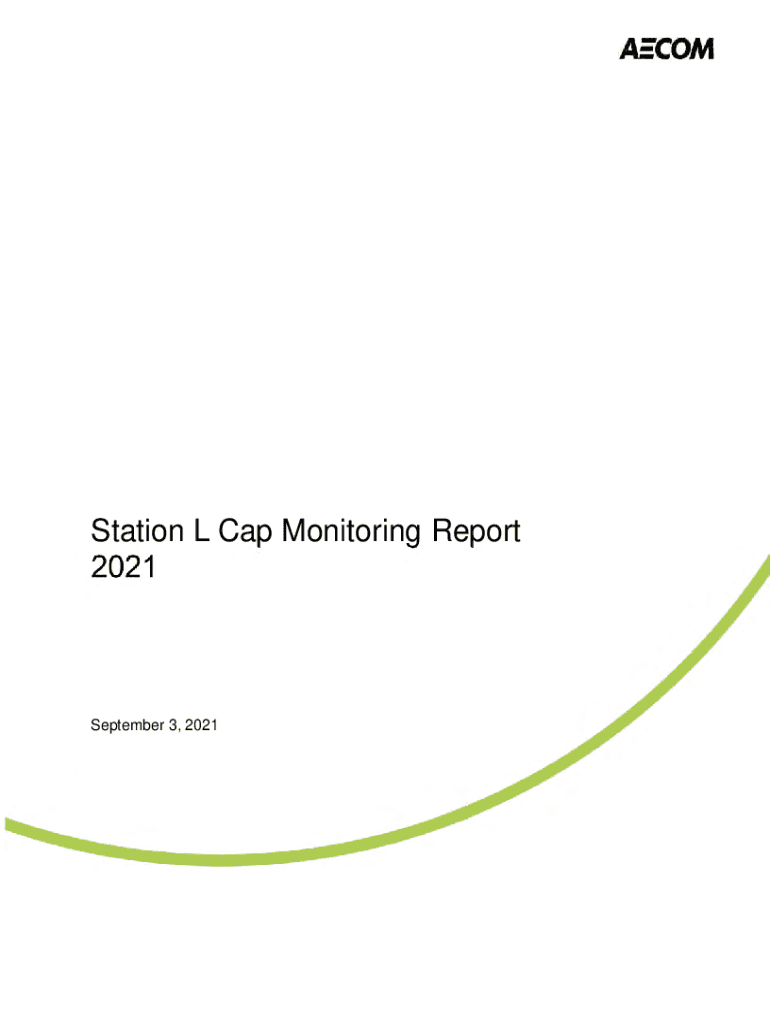 AECOM

Station L Cap Monitoring Report 2021

September 3, 2021